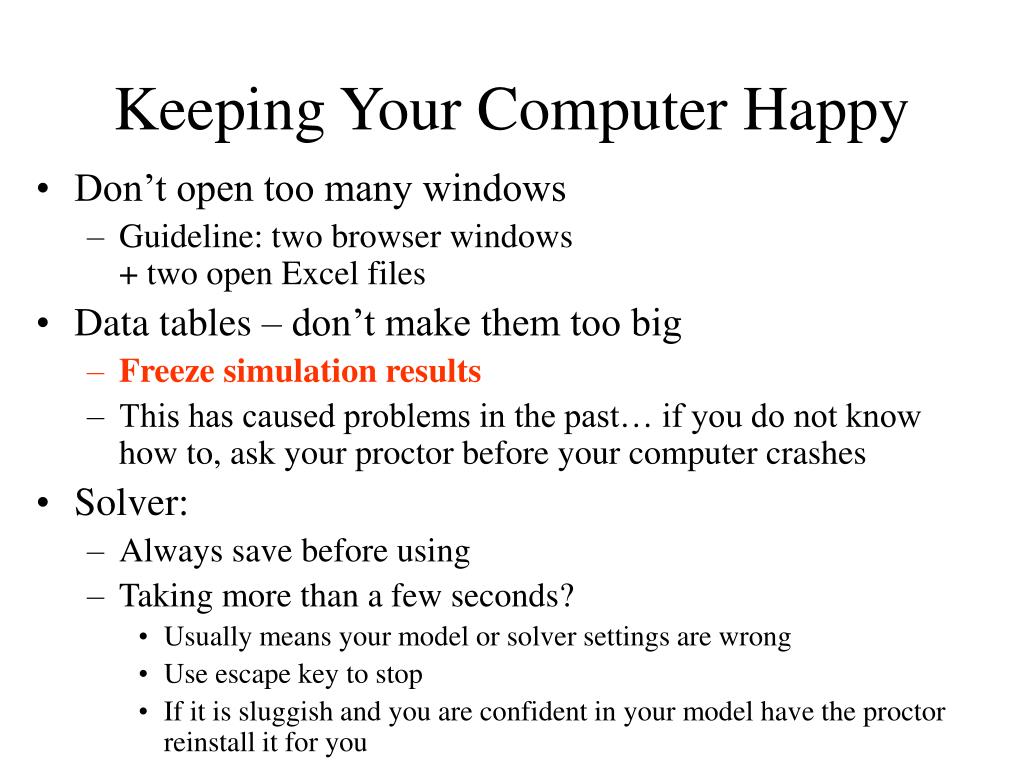 Keeping Your Computer Happy

• Don’t open too many windows
– Guideline: two browser windows + two open Excel files
• Data tables – don’t make them too big
– Freeze simulation results
– This has caused problems in the past… if you do not know how to, ask your proctor before your computer crashes
• Solver:
– Always save before using
– Taking more than a few seconds?
• Usually means your model or solver settings are wrong
• Use escape key to stop
• If it is sluggish and you are confident in your model have the proctor reinstall it for you